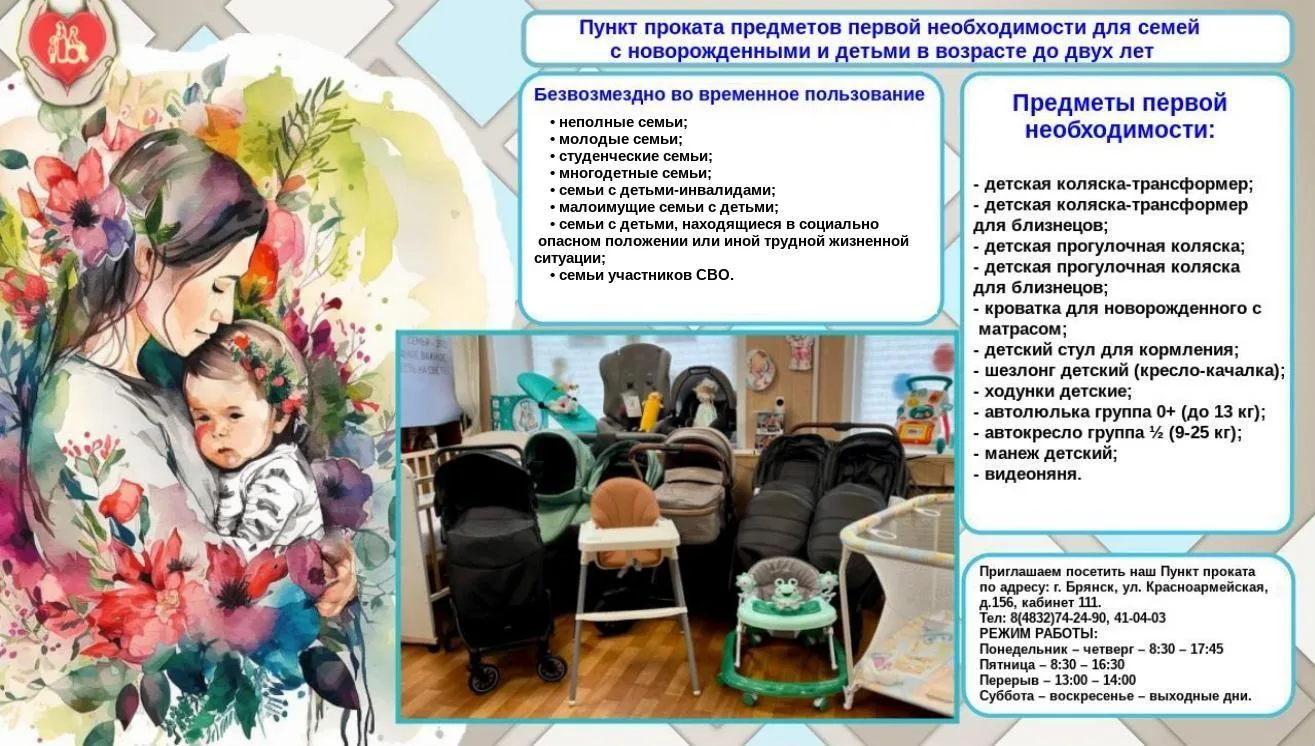 Пункт проката предметов первой необходимости для семей с новорожденными и детьми в возрасте до двух лет

Безвозмездно во временное пользование

• неполные семьи;
• молодые семьи;
• студенческие семьи;
• многодетные семьи;
• семьи с детьми-инвалидами;
• малоимущие семьи с детьми;
• семьи с детьми, находящиеся в социально опасном положении или иной трудной жизненной ситуации;
• семьи участников СВО.

Предметы первой необходимости:

- детская коляска-трансформер;
- детская коляска-трансформер для близнецов;
- детская прогулочная коляска;
- детская прогулочная коляска для близнецов;
- кроватка для новорожденного с матрасом;
- детский стул для кормления;
- шезлонг детский (кресло-качалка);
- ходунки детские;
- автолюлька группа 0+ (до 13 кг);
- автокресло группа ½ (9-25 кг);
- манеж детский;
- видеоняня.

Приглашаем посетить наш Пункт проката по адресу: г. Брянск, ул. Красноармейская, д.156, кабинет 111.
Тел: 8(4832)74-24-90, 41-04-03
РЕЖИМ РАБОТЫ:
Понедельник – четверг – 8:30 – 17:45
Пятница – 8:30 – 16:30
Перерыв – 13:00 – 14:00
Суббота – воскресенье – выходные дни.